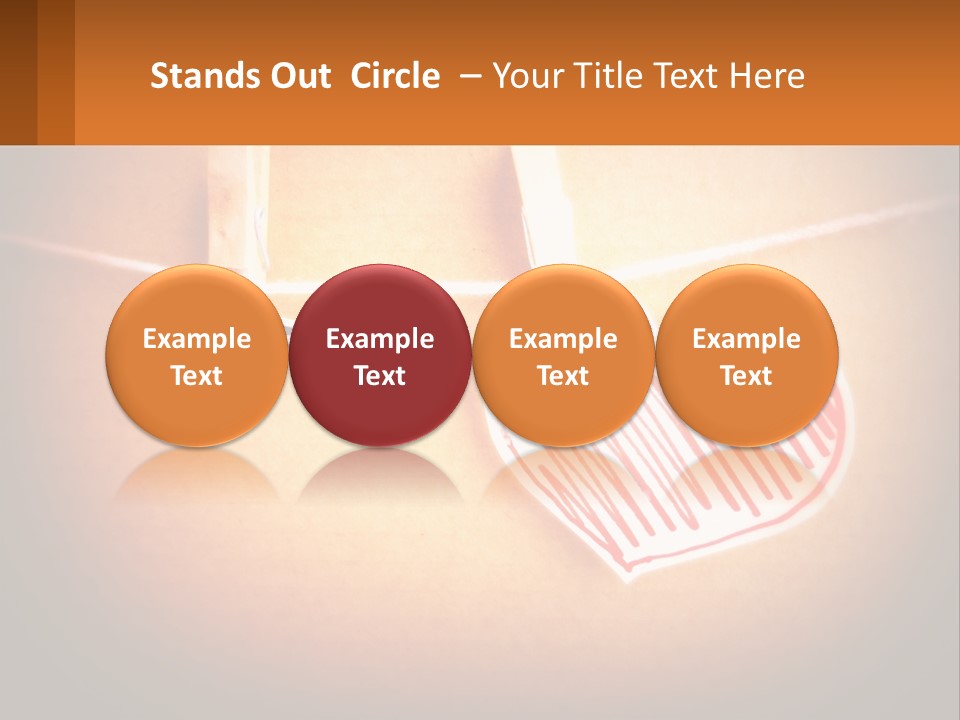 Stands Out Circle – Your Title Text Here

Example Text

Example Text

Example Text

Example Text